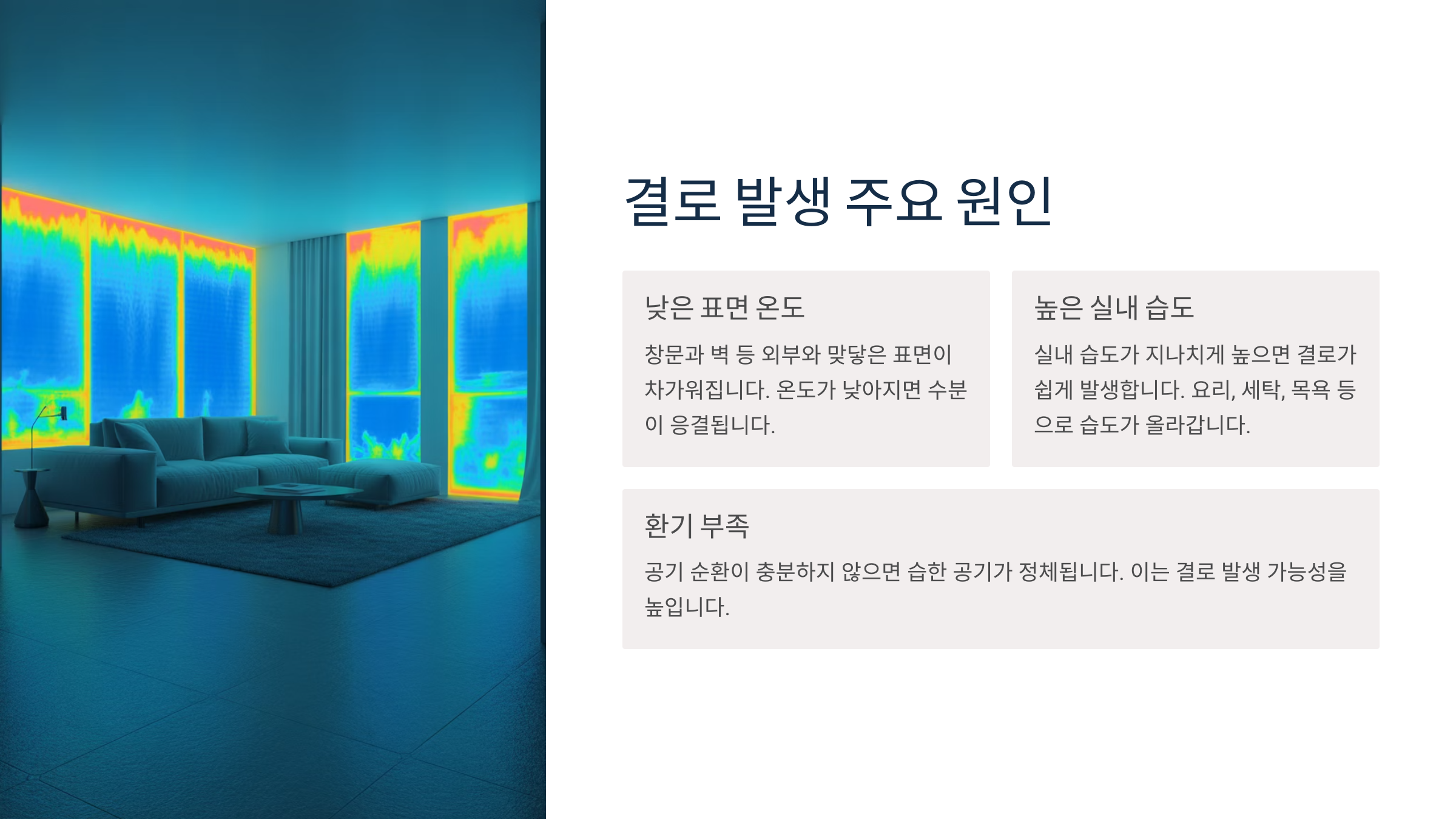 결로 발생 주요 원인

낮은 표면 온도

창문과 벽 등 외부와 맞닿은 표면이 차가워집니다. 온도가 낮아지면 수분이 응결됩니다.

높은 실내 습도

실내 습도가 지나치게 높으면 결로가 쉽게 발생합니다. 요리, 세탁, 목욕 등으로 습도가 올라갑니다.

환기 부족

공기 순환이 충분하지 않으면 습한 공기가 정체됩니다. 이는 결로 발생 가능성을 높입니다.